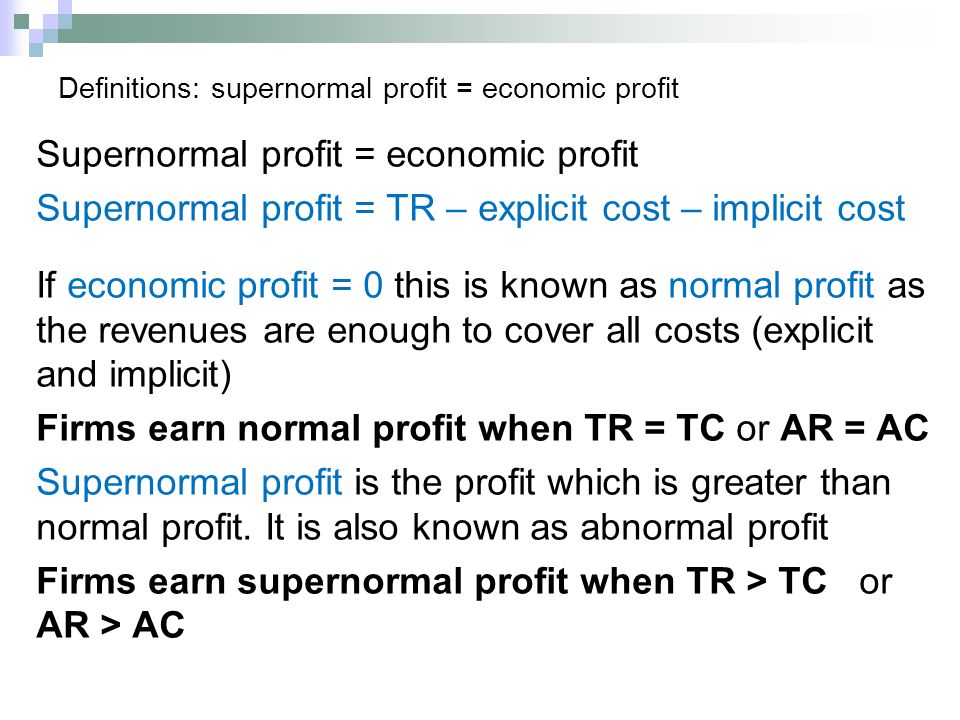 Definitions: supernormal profit = economic profit

Supernormal profit = economic profit

Supernormal profit = TR – explicit cost – implicit cost

If economic profit = 0 this is known as normal profit as the revenues are enough to cover all costs (explicit and implicit)

Firms earn normal profit when TR = TC or AR = AC

Supernormal profit is the profit which is greater than normal profit. It is also known as abnormal profit

Firms earn supernormal profit when TR > TC or AR > AC